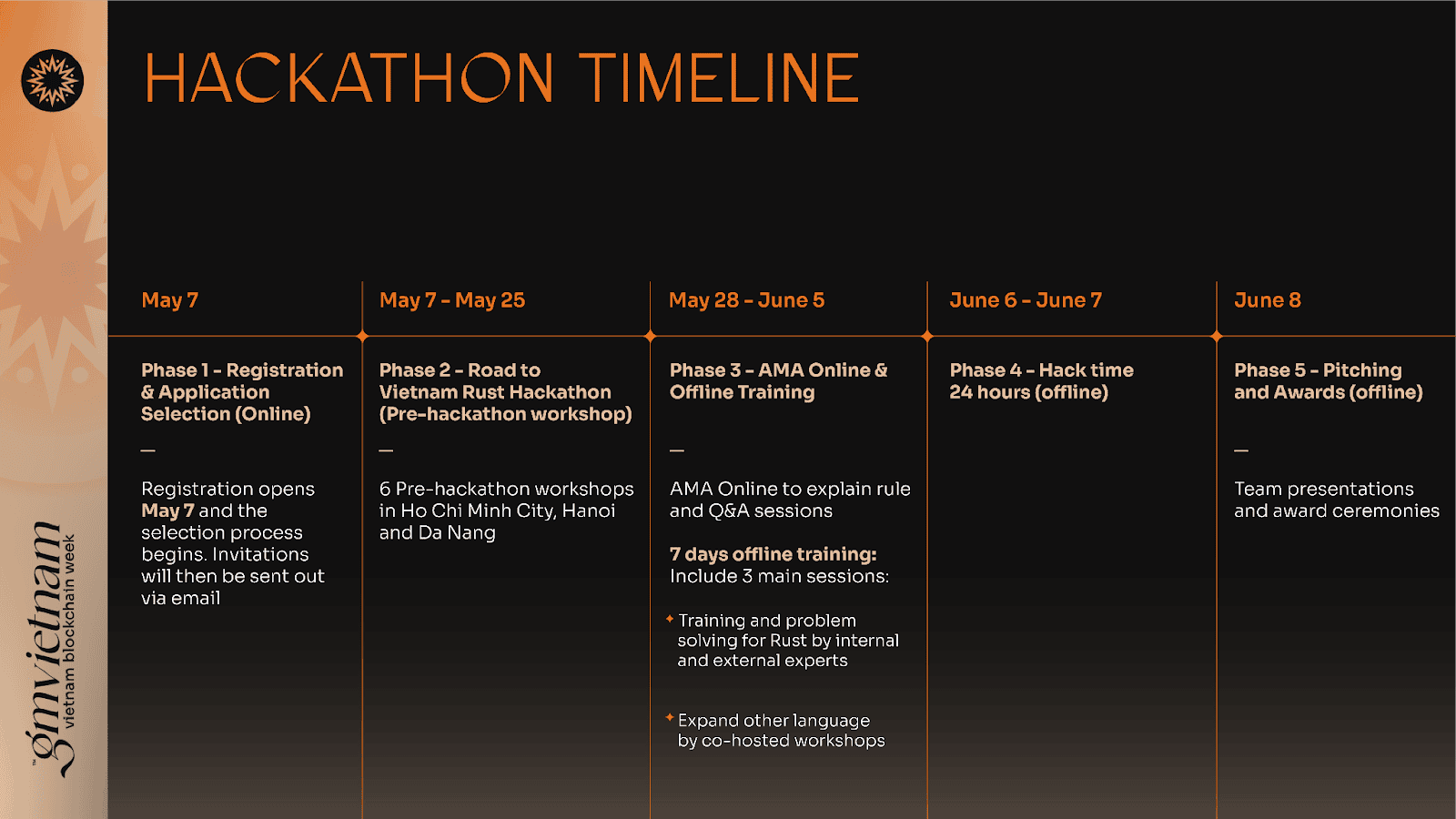 gmvietnam
vietnam blockchain week

HACKATHON TIMELINE

May 7

Phase 1 - Registration & Application Selection (Online)

—

Registration opens May 7 and the selection process begins. Invitations will then be sent out via email

May 7 - May 25

Phase 2 - Road to Vietnam Rust Hackathon (Pre-hackathon workshop)

—

6 Pre-hackathon workshops in Ho Chi Minh City, Hanoi and Da Nang

May 28 - June 5

Phase 3 - AMA Online & Offline Training

—

AMA Online to explain rule and Q&A sessions

7 days offline training: Include 3 main sessions:

Training and problem solving for Rust by internal and external experts

Expand other language by co-hosted workshops

June 6 - June 7

Phase 4 - Hack time 24 hours (offline)

June 8

Phase 5 - Pitching and Awards (offline)

—

Team presentations and award ceremonies